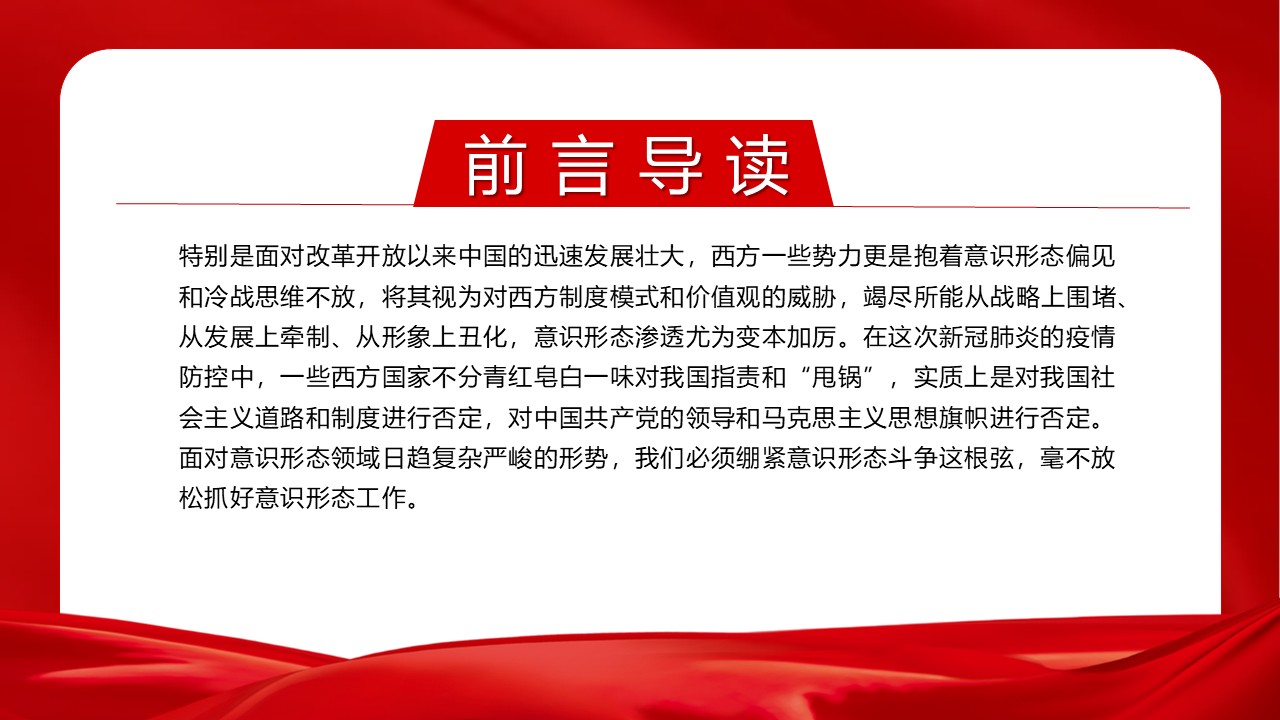 前言导读

特别是面对改革开放以来中国的迅速发展壮大，西方一些势力更是抱着意识形态偏见和冷战思维不放，将其视为对西方制度模式和价值观的威胁，竭尽所能从战略上围堵、从发展上牵制、从形象上丑化，意识形态渗透尤为变本加厉。在这次新冠肺炎的疫情防控中，一些西方国家不分青红皂白一味对我国指责和“甩锅”，实质上是对我国社会主义道路和制度进行否定，对中国共产党的领导和马克思主义思想旗帜进行否定。面对意识形态领域日趋复杂严峻的形势，我们必须绷紧意识形态斗争这根弦，毫不放松抓好意识形态工作。